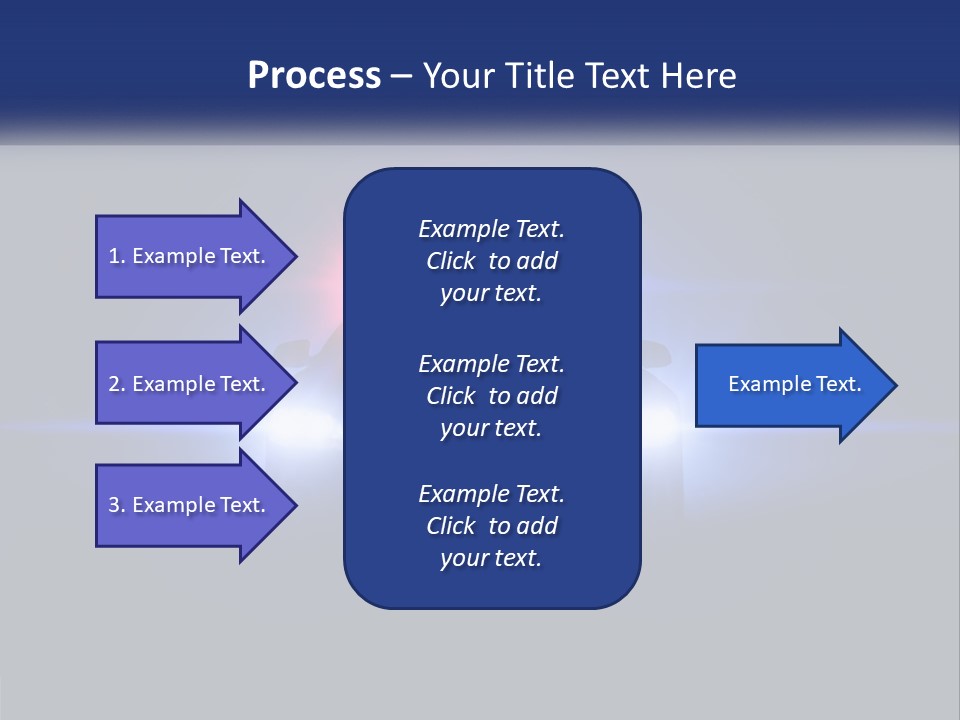 Process – Your Title Text Here

1. Example Text.

2. Example Text.

3. Example Text.

Example Text. Click to add your text.

Example Text. Click to add your text.

Example Text. Click to add your text.

Example Text.